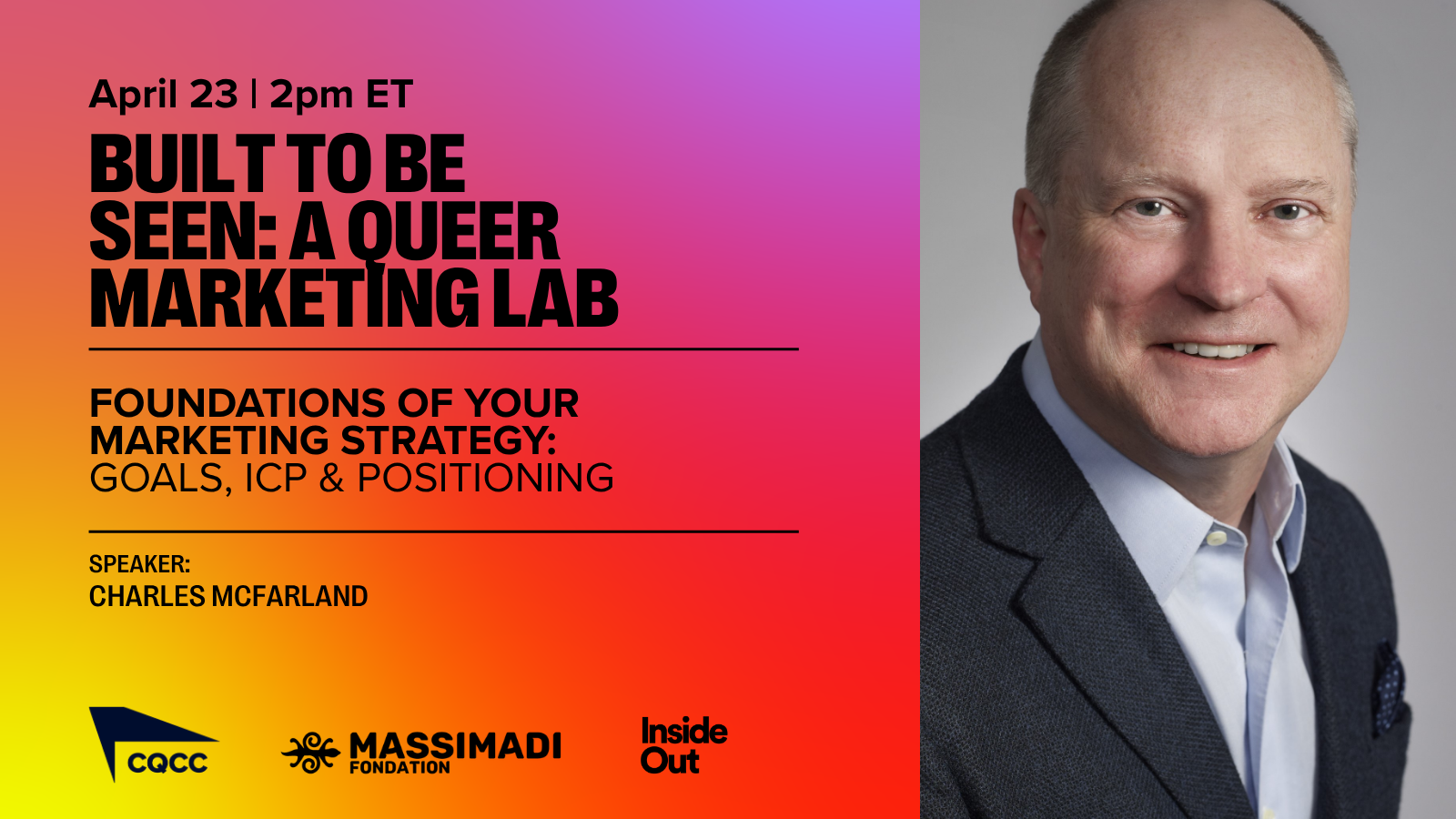 April 23 | 2pm ET

BUILT TO BE SEEN: A QUEER MARKETING LAB

FOUNDATIONS OF YOUR MARKETING STRATEGY: GOALS, ICP & POSITIONING

SPEAKER:
CHARLES MCFARLAND

CQCC

MASSIMADI FONDATION

Inside Out